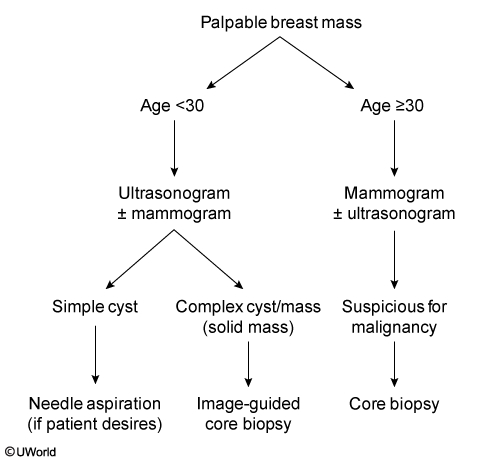 Palpable breast mass

Age <30

Age ≥30

Ultrasonogram ± mammogram

Mammogram ± ultrasonogram

Simple cyst

Complex cyst/mass (solid mass)

Suspicious for malignancy

Needle aspiration (if patient desires)

Image-guided core biopsy

Core biopsy

©UWorld